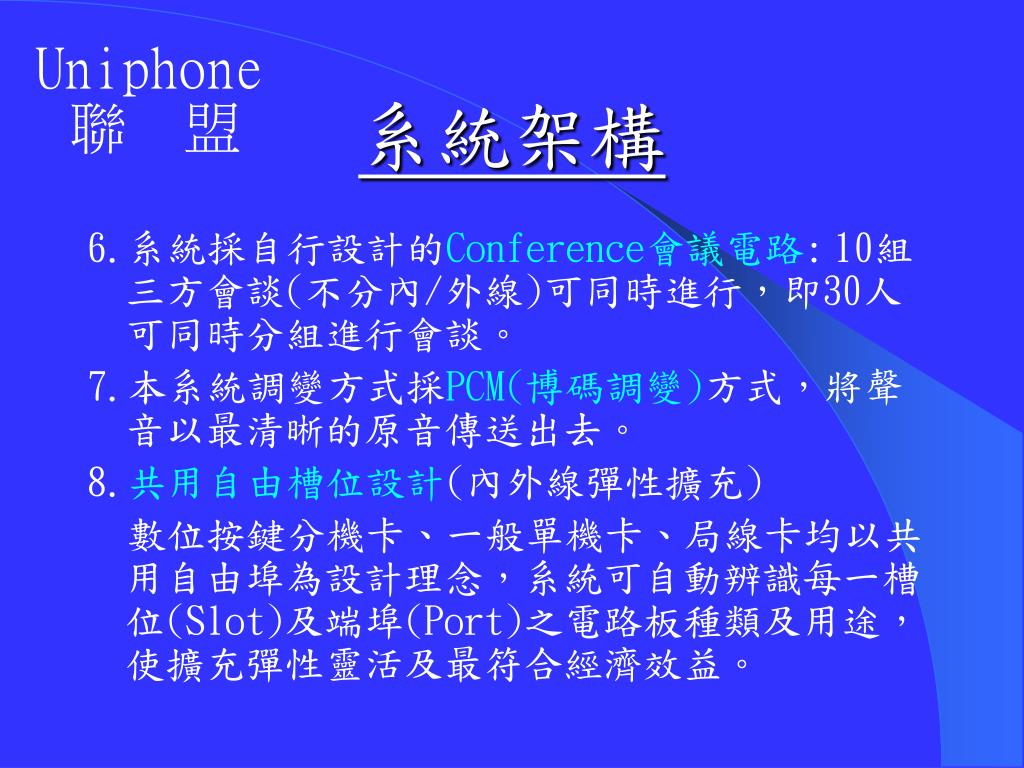 Uniphone
聯　盟

系統架構

6.系統採自行設計的Conference會議電路:10組三方會談(不分內/外線)可同時進行，即30人可同時分組進行會談。

7.本系統調變方式採PCM(博碼調變)方式，將聲音以最清晰的原音傳送出去。

8.共用自由槽位設計(內外線彈性擴充)

數位按鍵分機卡、一般單機卡、局線卡均以共用自由埠為設計理念，系統可自動辨識每一槽位(Slot)及端埠(Port)之電路板種類及用途，使擴充彈性靈活及最符合經濟效益。